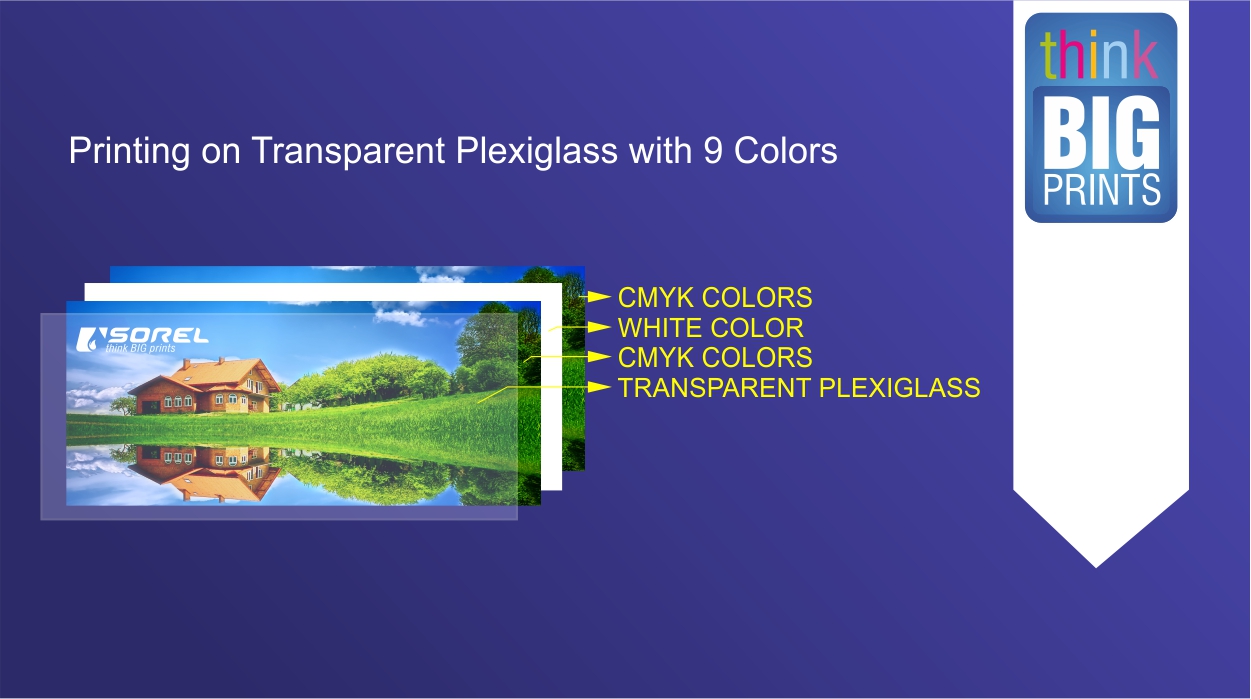 Printing on Transparent Plexiglass with 9 Colors

think
BIG
PRINTS

SOREL
think BIG prints

CMYK COLORS
WHITE COLOR
CMYK COLORS
TRANSPARENT PLEXIGLASS